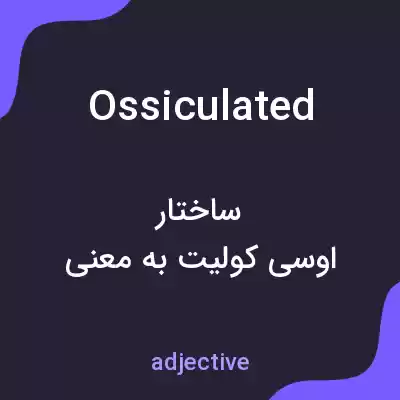 Ossiculated

ساختار
اوسی کولیت به معنی

adjective